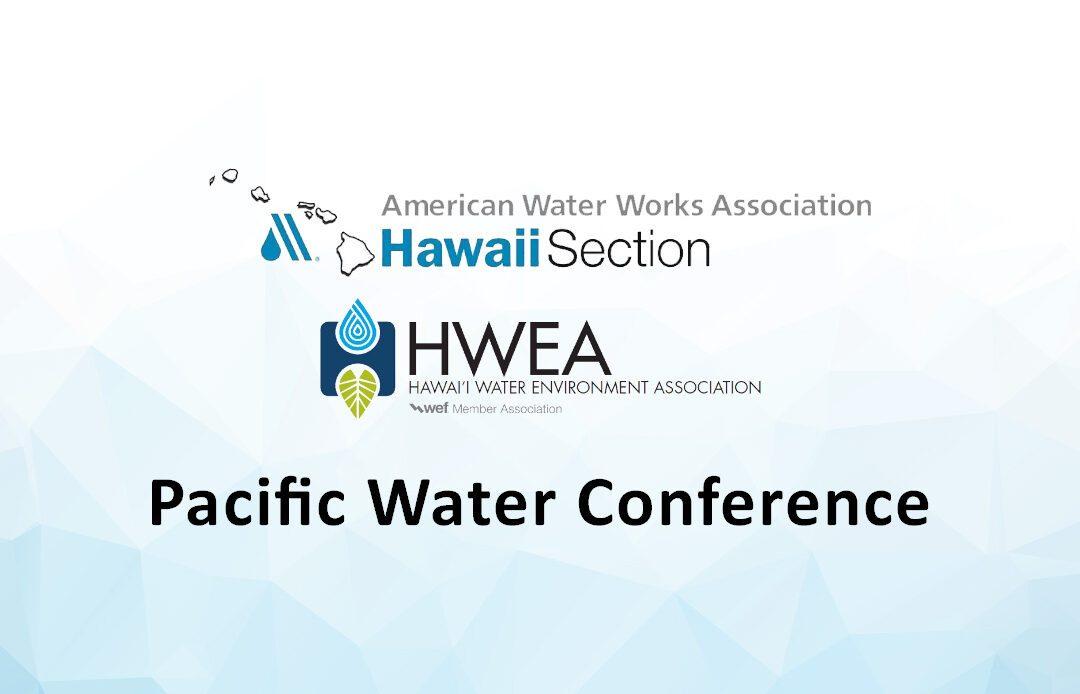 American Water Works Association
Hawaii Section

HWEA
HAWAI'I WATER ENVIRONMENT ASSOCIATION
wef Member Association

Pacific Water Conference